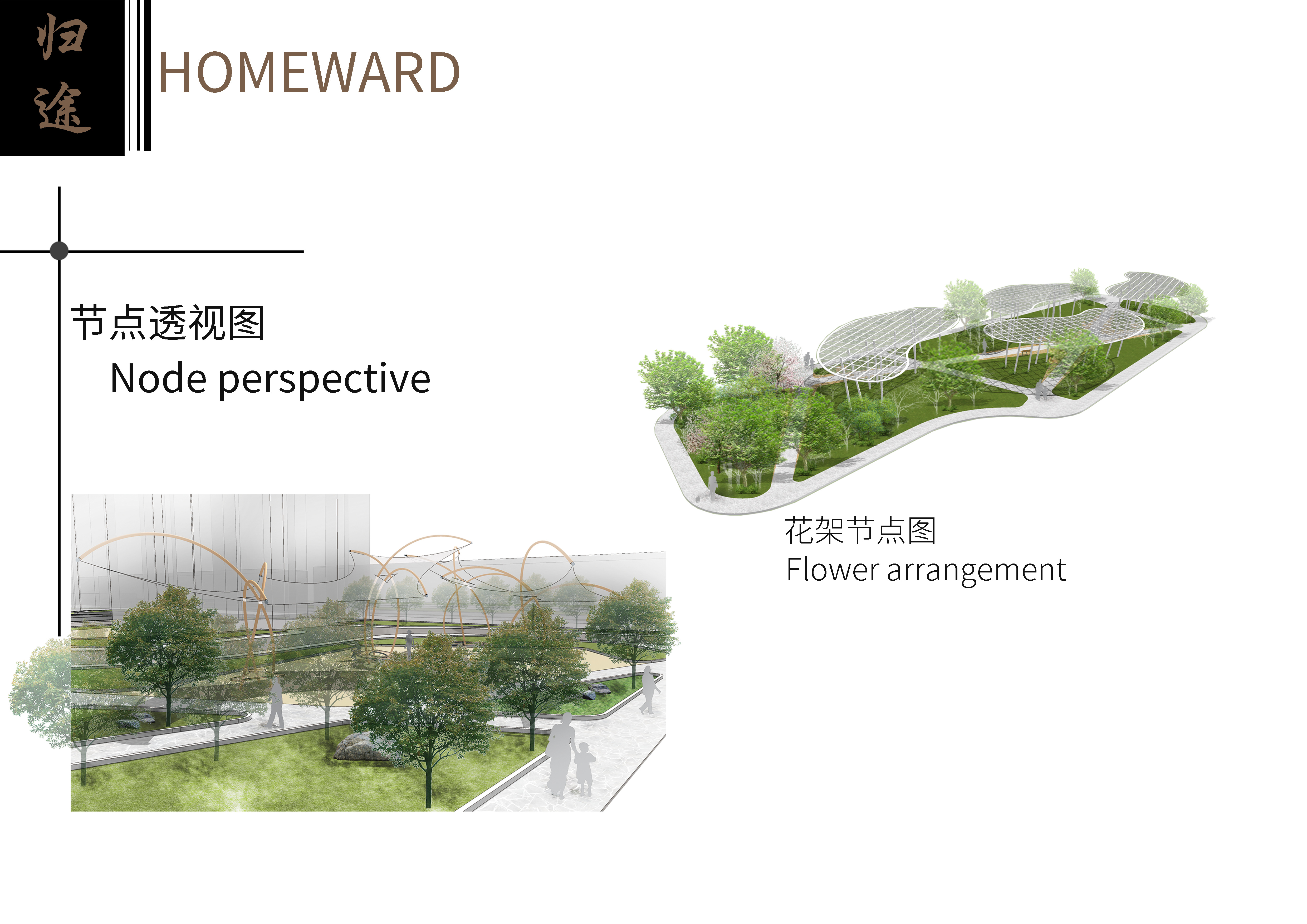 归途

HOMEWARD

节点透视图
Node perspective

花架节点图
Flower arrangement